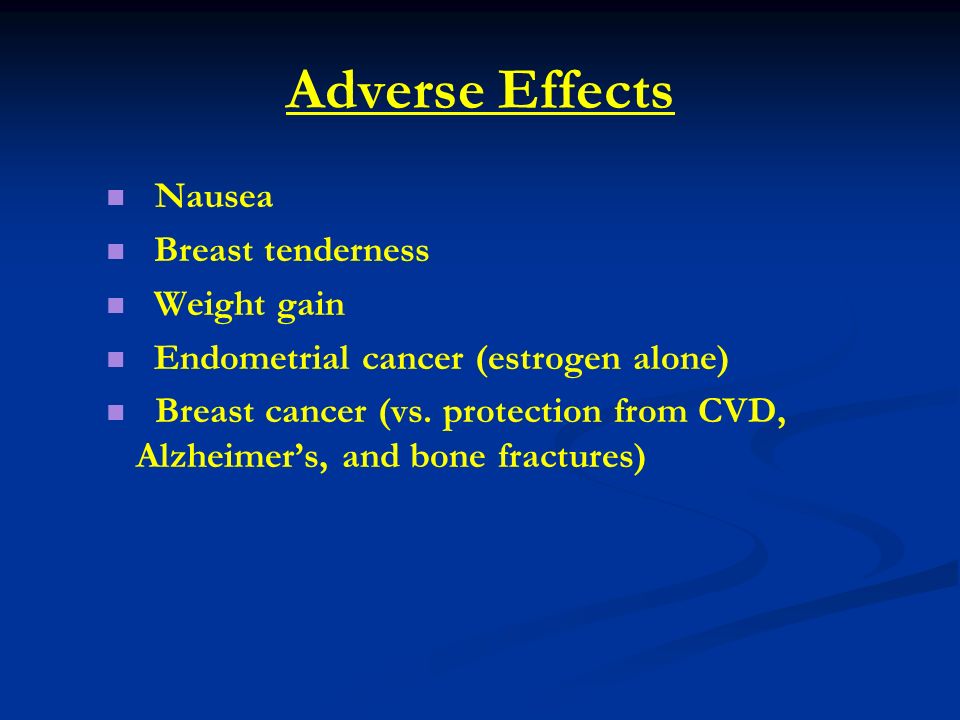 Adverse Effects

- Nausea
- Breast tenderness
- Weight gain
- Endometrial cancer (estrogen alone)
- Breast cancer (vs. protection from CVD, Alzheimer's, and bone fractures)